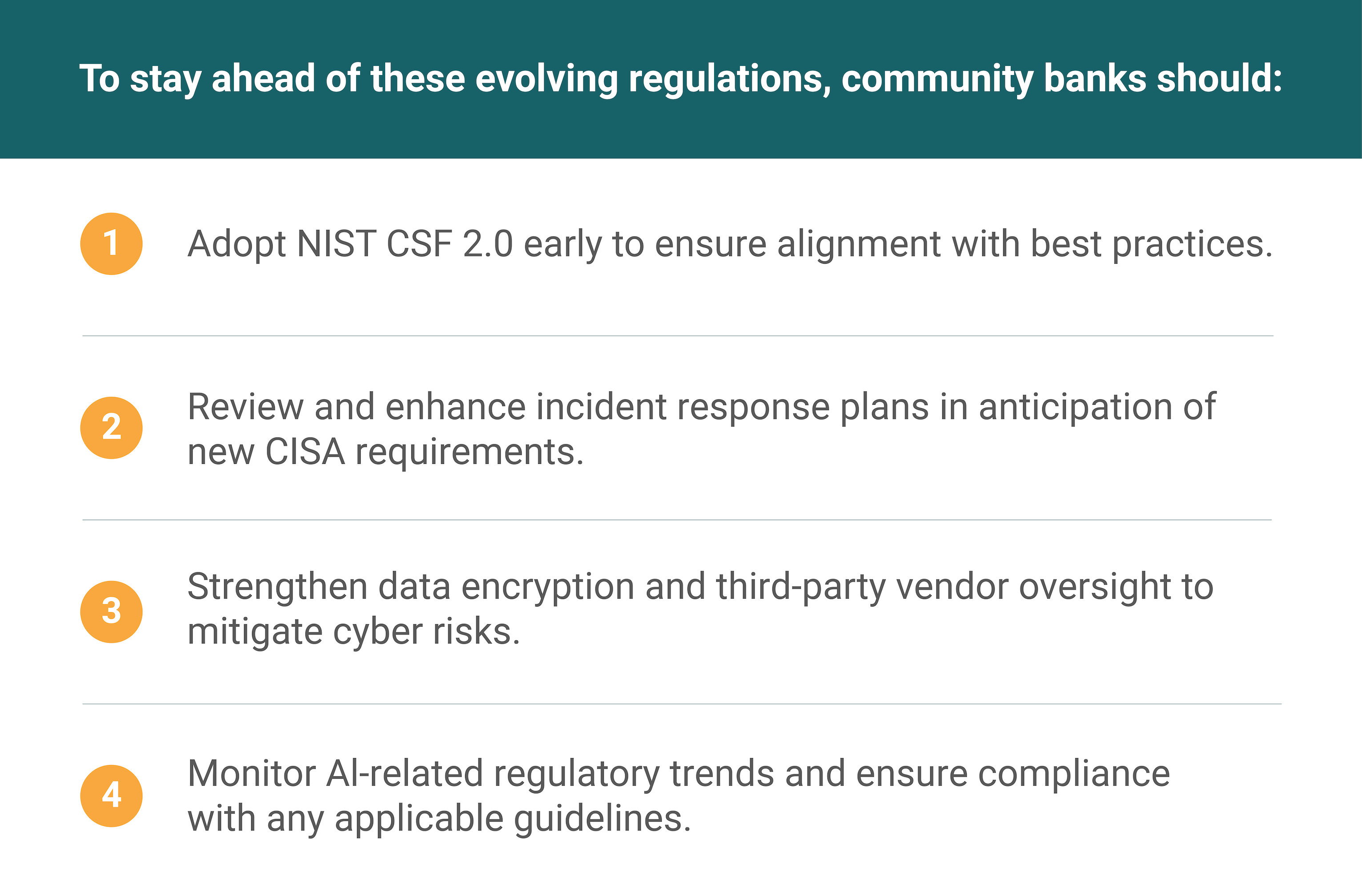 To stay ahead of these evolving regulations, community banks should:

1 Adopt NIST CSF 2.0 early to ensure alignment with best practices.

2 Review and enhance incident response plans in anticipation of new CISA requirements.

3 Strengthen data encryption and third-party vendor oversight to mitigate cyber risks.

4 Monitor AI-related regulatory trends and ensure compliance with any applicable guidelines.